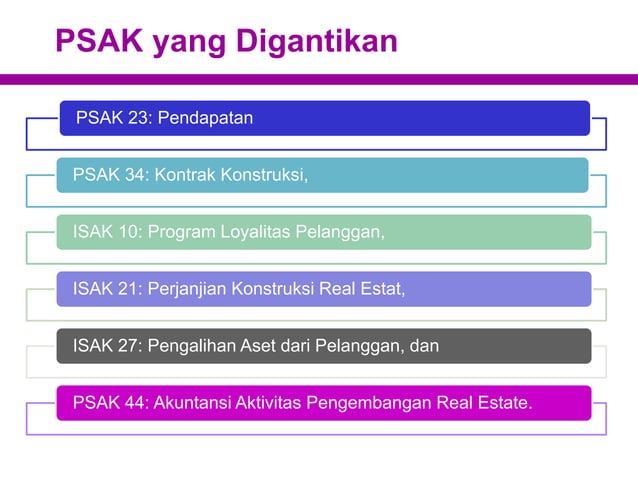 PSAK yang Digantikan

PSAK 23: Pendapatan

PSAK 34: Kontrak Konstruksi,

ISAK 10: Program Loyalitas Pelanggan,

ISAK 21: Perjanjian Konstruksi Real Estat,

ISAK 27: Pengalihan Aset dari Pelanggan, dan

PSAK 44: Akuntansi Aktivitas Pengembangan Real Estate.